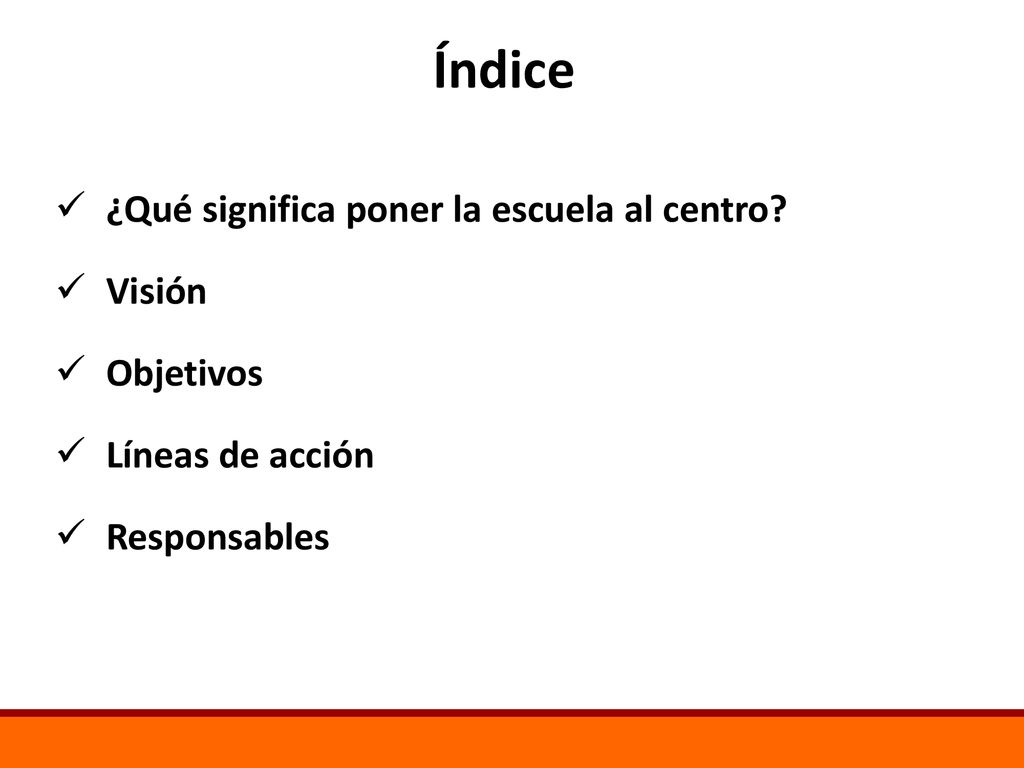 Índice

✓ ¿Qué significa poner la escuela al centro?

✓ Visión

✓ Objetivos

✓ Líneas de acción

✓ Responsables